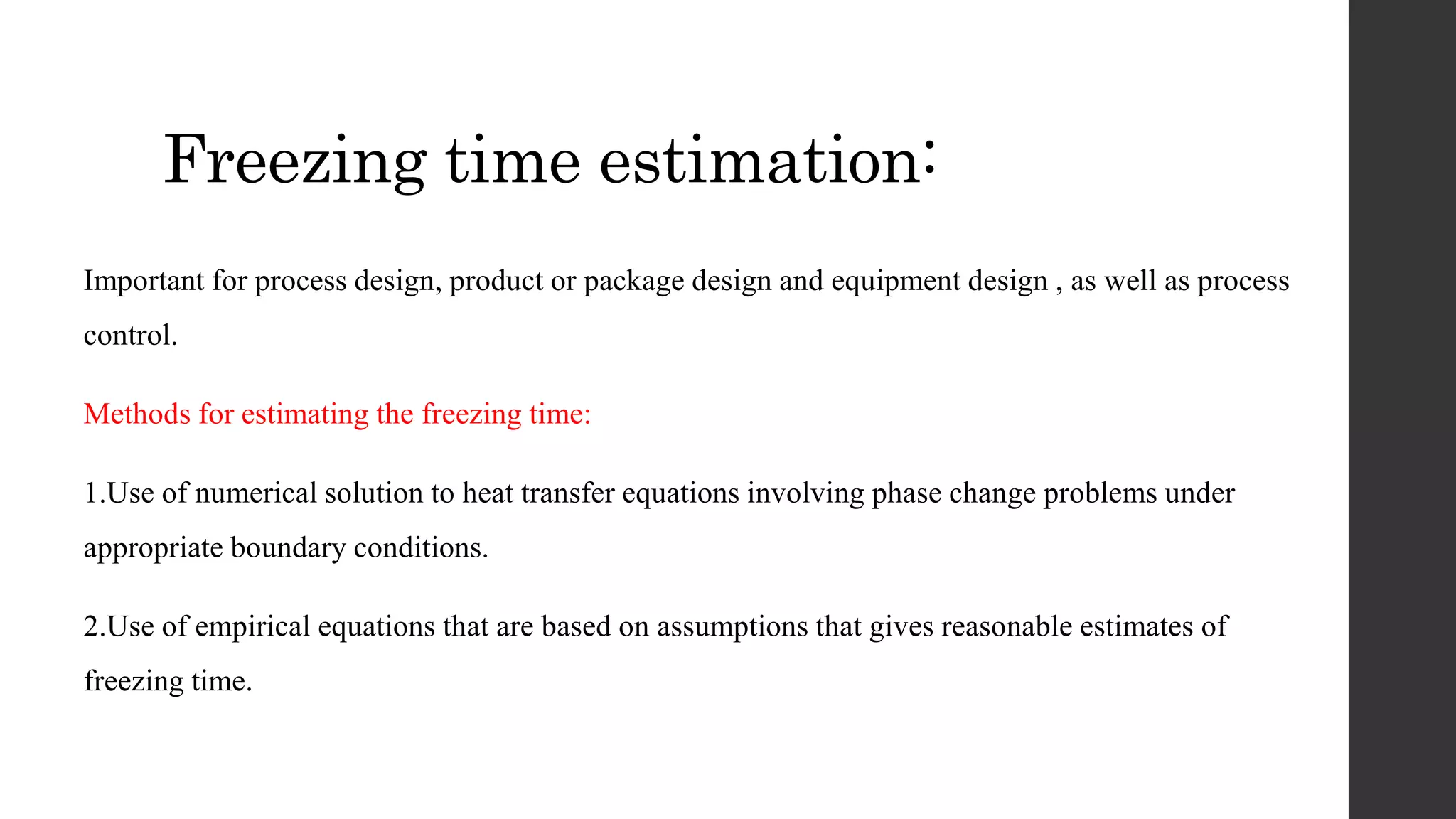 Freezing time estimation:

Important for process design, product or package design and equipment design , as well as process control.

Methods for estimating the freezing time:

1.Use of numerical solution to heat transfer equations involving phase change problems under appropriate boundary conditions.

2.Use of empirical equations that are based on assumptions that gives reasonable estimates of freezing time.